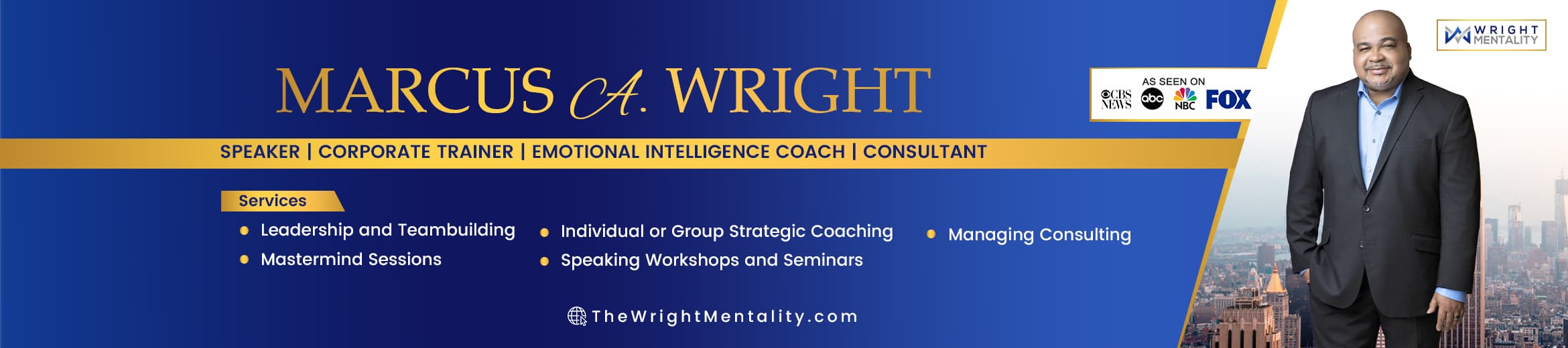 MARCUS A. WRIGHT

SPEAKER | CORPORATE TRAINER | EMOTIONAL INTELLIGENCE COACH | CONSULTANT

Services

- Leadership and Teambuilding
- Mastermind Sessions
- Individual or Group Strategic Coaching
- Speaking Workshops and Seminars
- Managing Consulting

TheWrightMentality.com

AS SEEN ON
CBS NEWS abc NBC FOX

WRIGHT MENTALITY